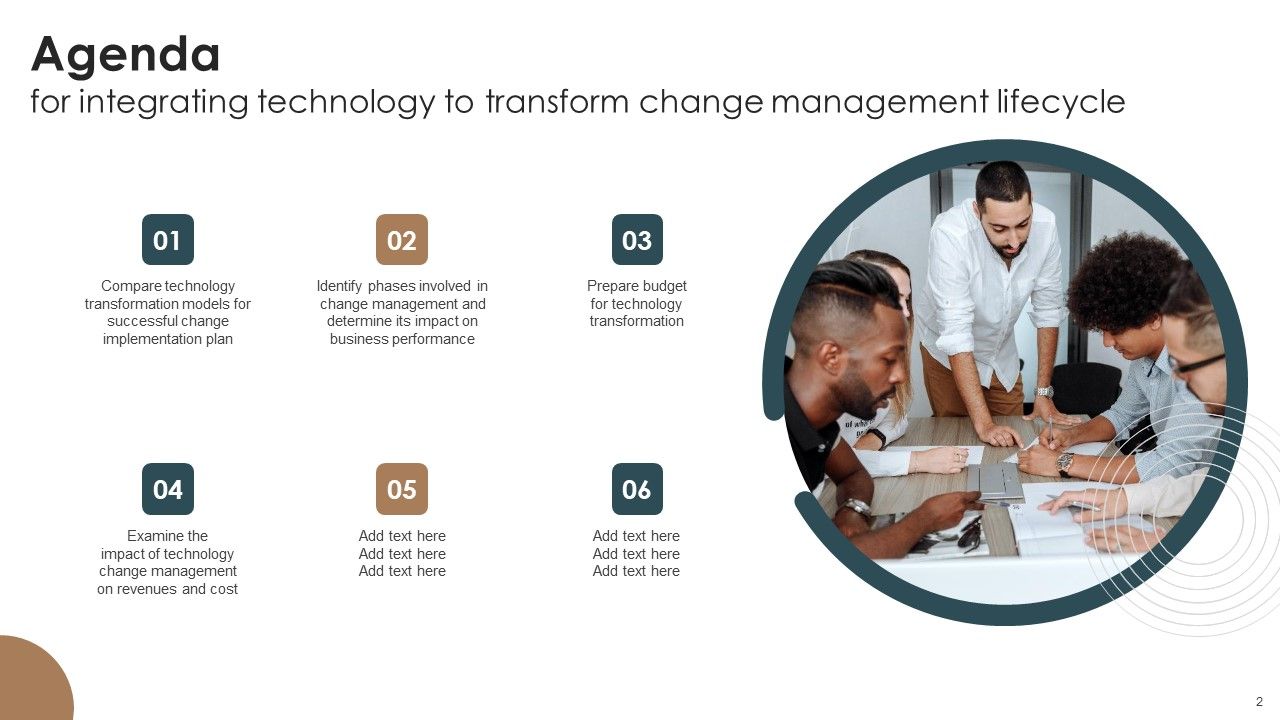 Agenda
for integrating technology to transform change management lifecycle

01
Compare technology transformation models for successful change implementation plan

02
Identify phases involved in change management and determine its impact on business performance

03
Prepare budget for technology transformation

04
Examine the impact of technology change management on revenues and cost

05
Add text here
Add text here
Add text here

06
Add text here
Add text here
Add text here

2